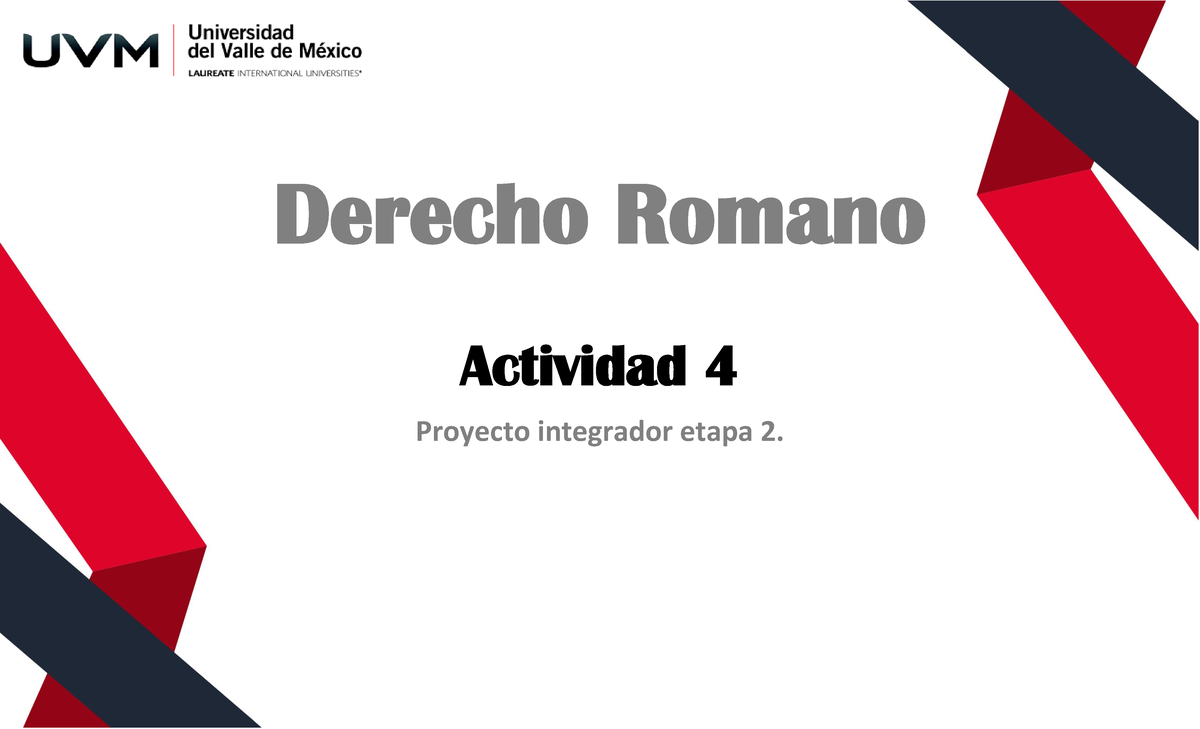 UVM Universidad del Valle de México
LAUREATE INTERNATIONAL UNIVERSITIES®

Derecho Romano

Actividad 4

Proyecto integrador etapa 2.